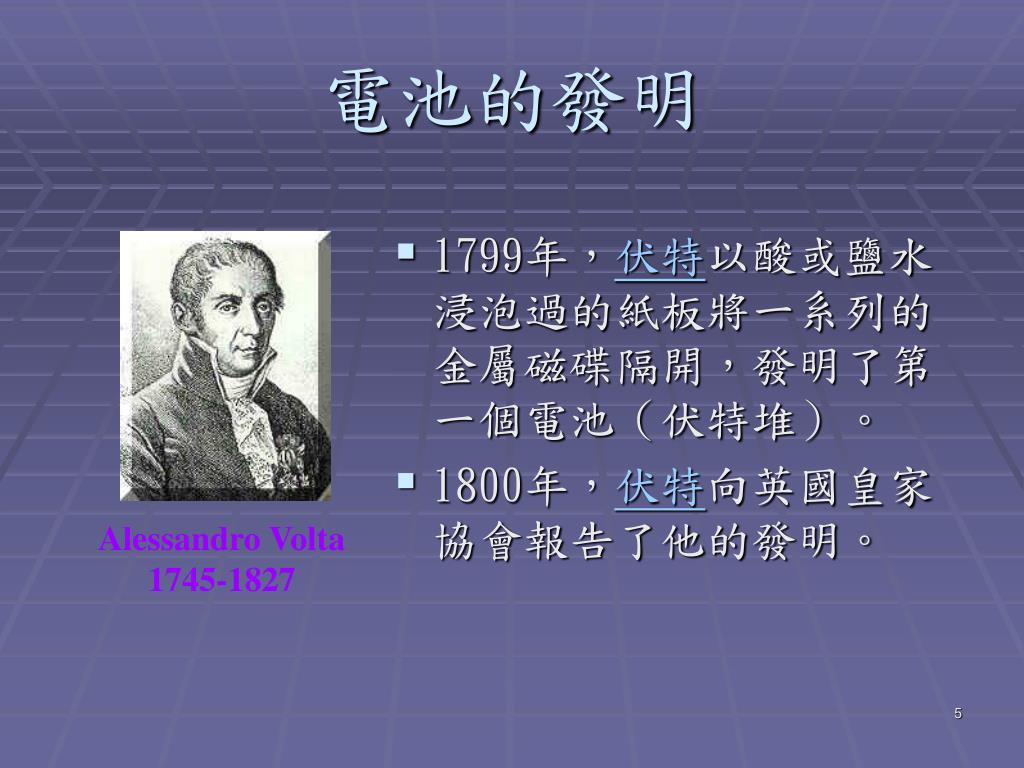 電池的發明

Alessandro Volta
1745-1827

▪ 1799年，伏特以酸或鹽水浸泡過的紙板將一系列的金屬磁碟隔開，發明了第一個電池（伏特堆）。

▪ 1800年，伏特向英國皇家協會報告了他的發明。

5